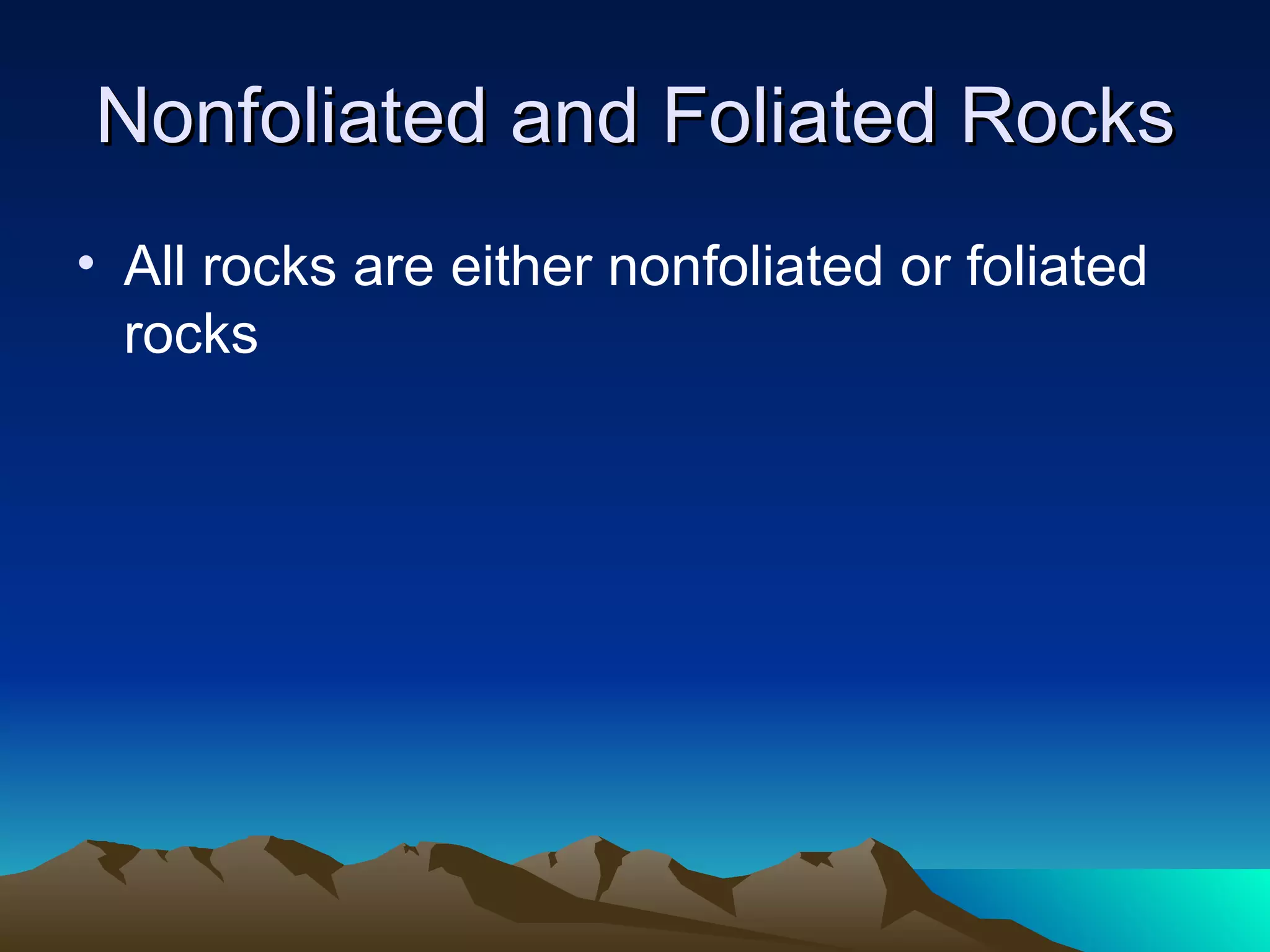 Nonfoliated and Foliated Rocks

• All rocks are either nonfoliated or foliated rocks